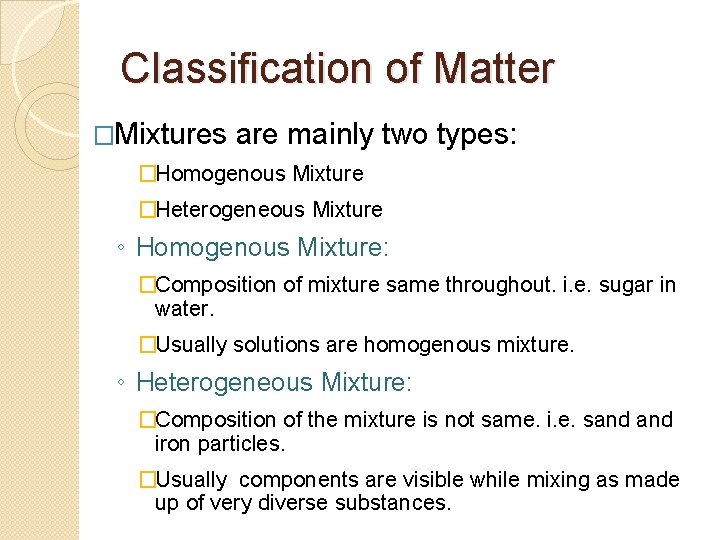 Classification of Matter

□Mixtures are mainly two types:

□Homogenous Mixture

□Heterogeneous Mixture

◦ Homogenous Mixture:

□Composition of mixture same throughout. i.e. sugar in water.

□Usually solutions are homogenous mixture.

◦ Heterogeneous Mixture:

□Composition of the mixture is not same. i.e. sand and iron particles.

□Usually components are visible while mixing as made up of very diverse substances.